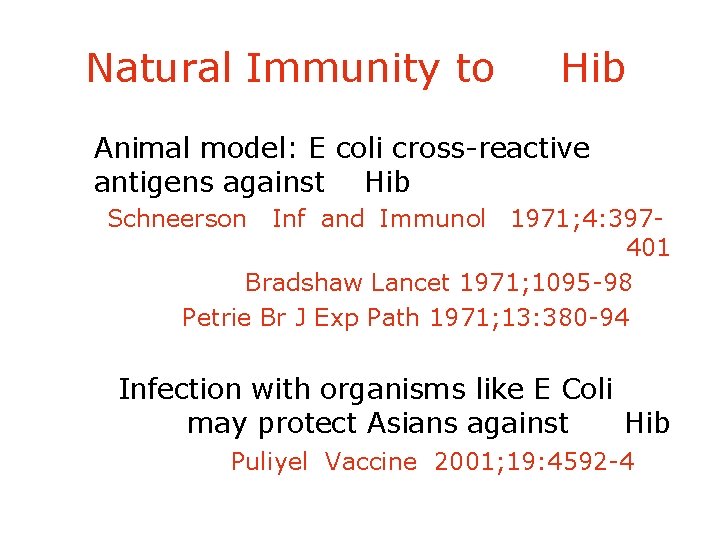 Natural Immunity to Hib

Animal model: E coli cross-reactive antigens against Hib

Schneerson Inf and Immunol 1971;4:397-401

Bradshaw Lancet 1971;1095-98

Petrie Br J Exp Path 1971;13:380-94

Infection with organisms like E Coli may protect Asians against Hib

Puliyel Vaccine 2001;19:4592-4